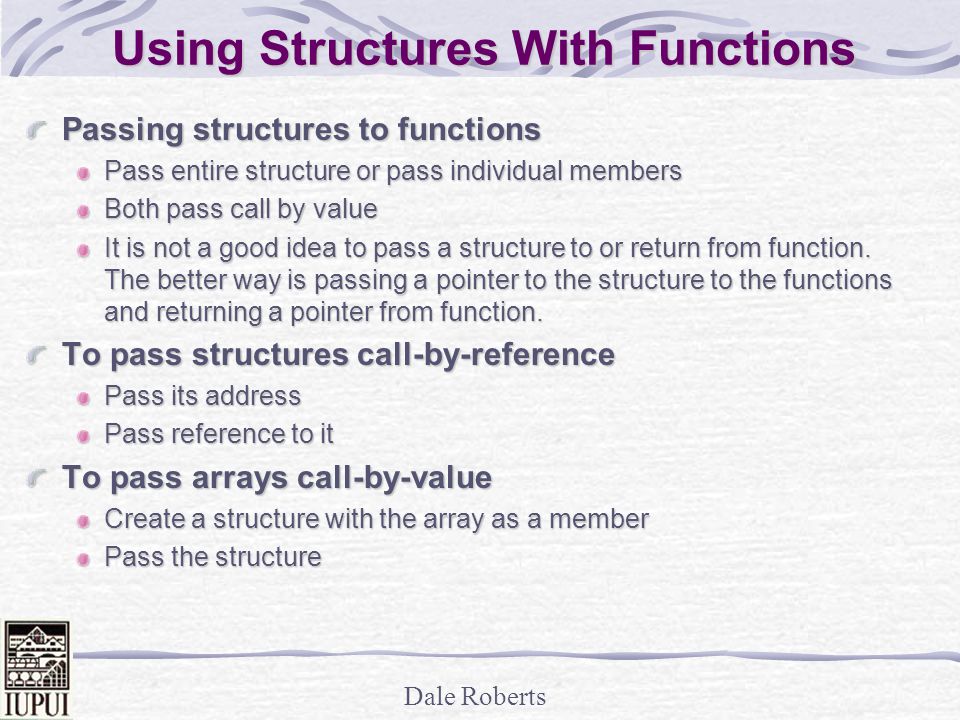 Using Structures With Functions

Passing structures to functions

Pass entire structure or pass individual members

Both pass call by value

It is not a good idea to pass a structure to or return from function. The better way is passing a pointer to the structure to the functions and returning a pointer from function.

To pass structures call-by-reference

Pass its address

Pass reference to it

To pass arrays call-by-value

Create a structure with the array as a member

Pass the structure

IUPUI

Dale Roberts